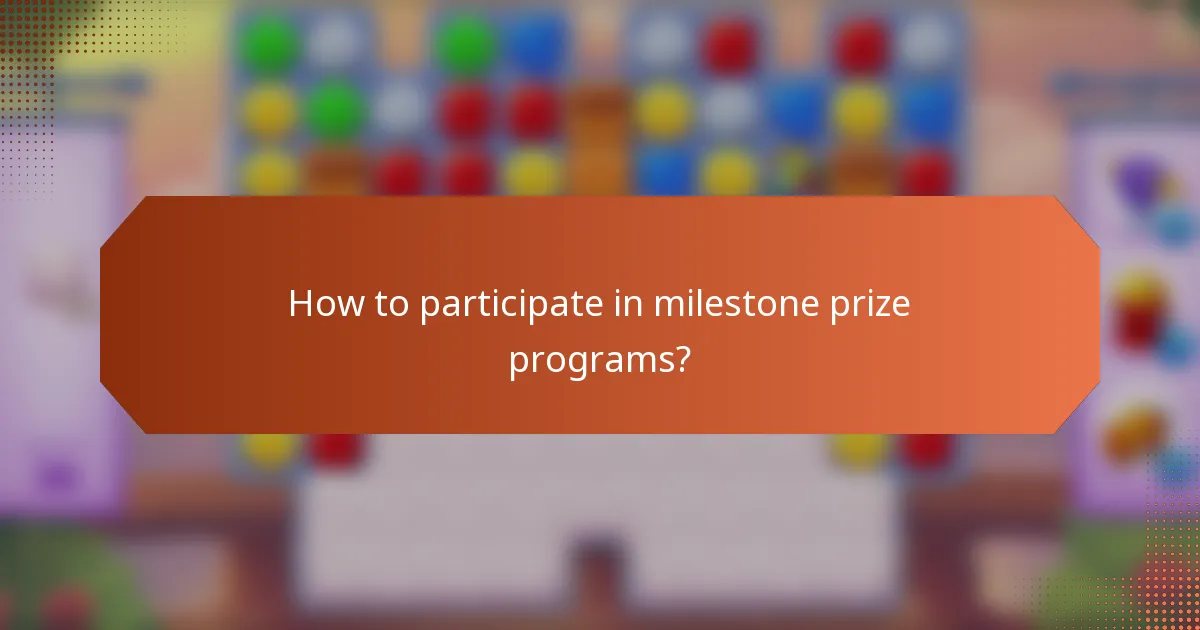 How to participate in milestone prize programs?